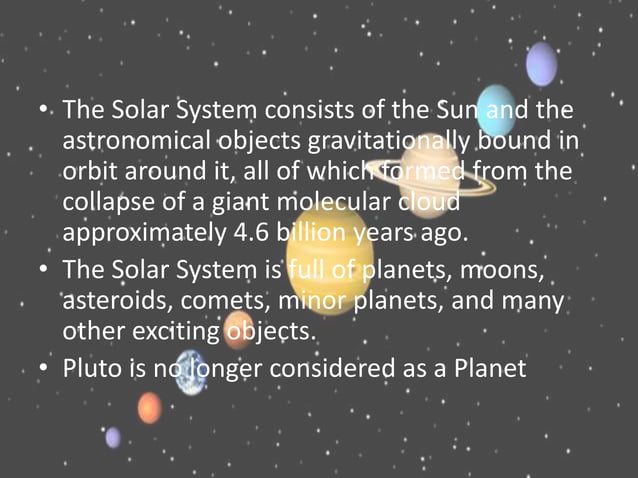 • The Solar System consists of the Sun and the astronomical objects gravitationally bound in orbit around it, all of which formed from the collapse of a giant molecular cloud approximately 4.6 billion years ago.
• The Solar System is full of planets, moons, asteroids, comets, minor planets, and many other exciting objects.
• Pluto is no longer considered as a Planet